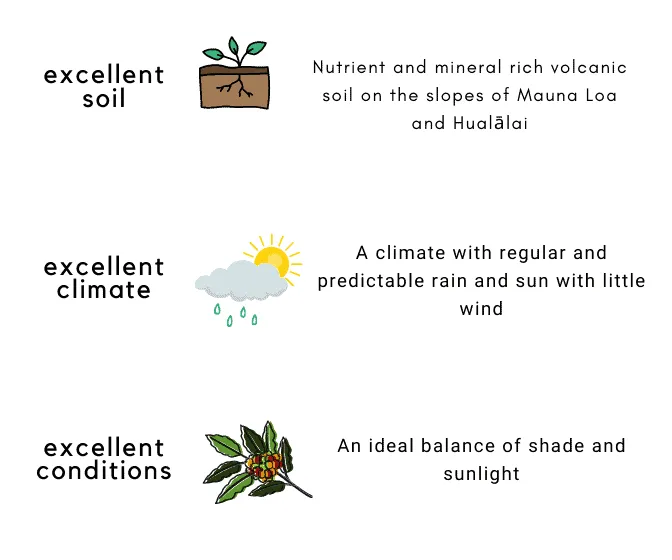 excellent soil

Nutrient and mineral rich volcanic soil on the slopes of Mauna Loa and Hualālai

excellent climate

A climate with regular and predictable rain and sun with little wind

excellent conditions

An ideal balance of shade and sunlight